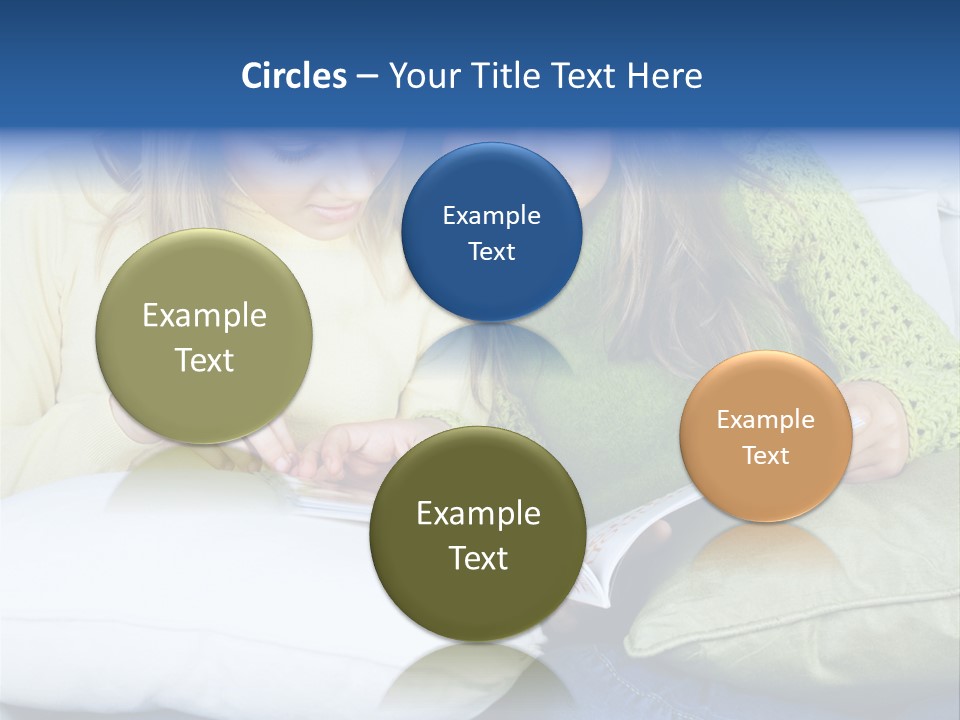 Circles – Your Title Text Here

Example Text

Example Text

Example Text

Example Text